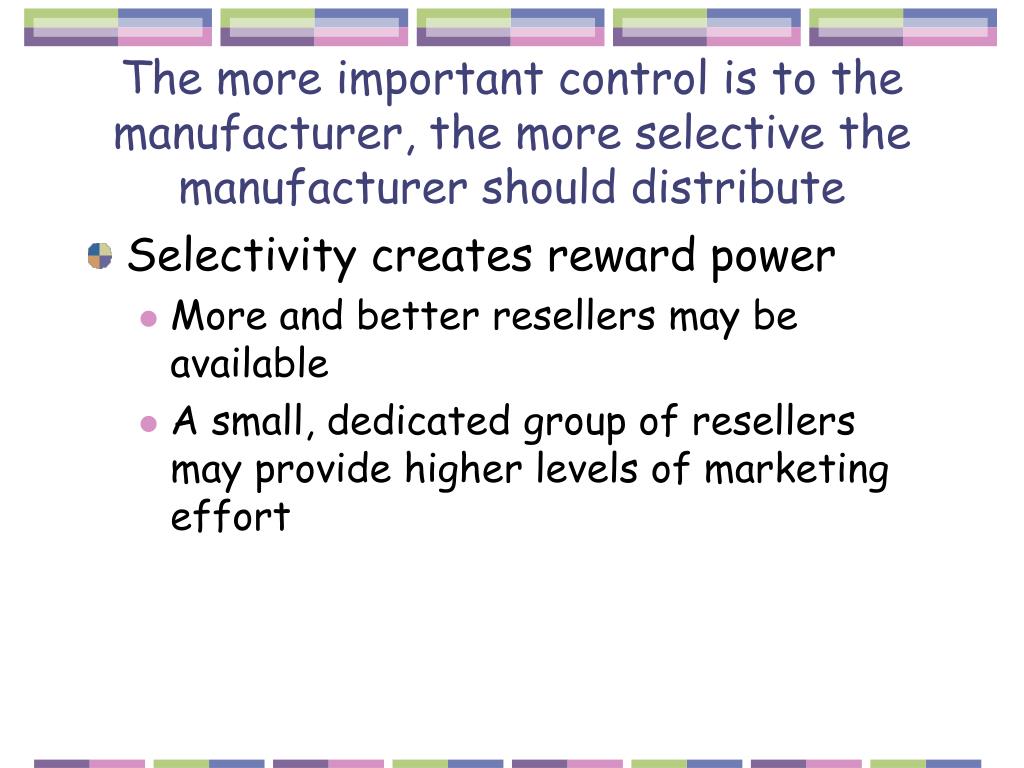 The more important control is to the manufacturer, the more selective the manufacturer should distribute

Selectivity creates reward power

More and better resellers may be available

A small, dedicated group of resellers may provide higher levels of marketing effort